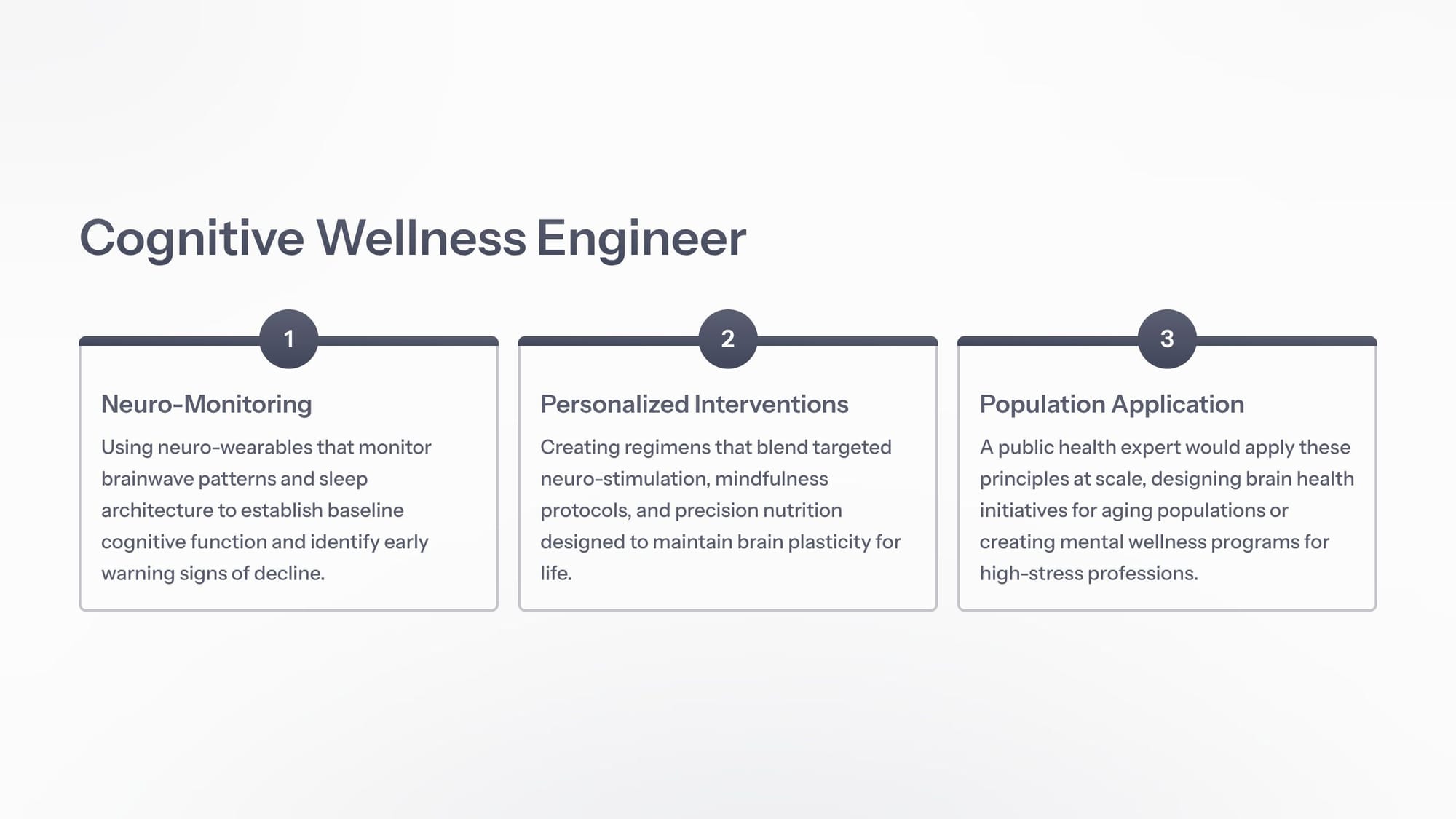 Cognitive Wellness Engineer

1

Neuro-Monitoring

Using neuro-wearables that monitor brainwave patterns and sleep architecture to establish baseline cognitive function and identify early warning signs of decline.

2

Personalized Interventions

Creating regimens that blend targeted neuro-stimulation, mindfulness protocols, and precision nutrition designed to maintain brain plasticity for life.

3

Population Application

A public health expert would apply these principles at scale, designing brain health initiatives for aging populations or creating mental wellness programs for high-stress professions.